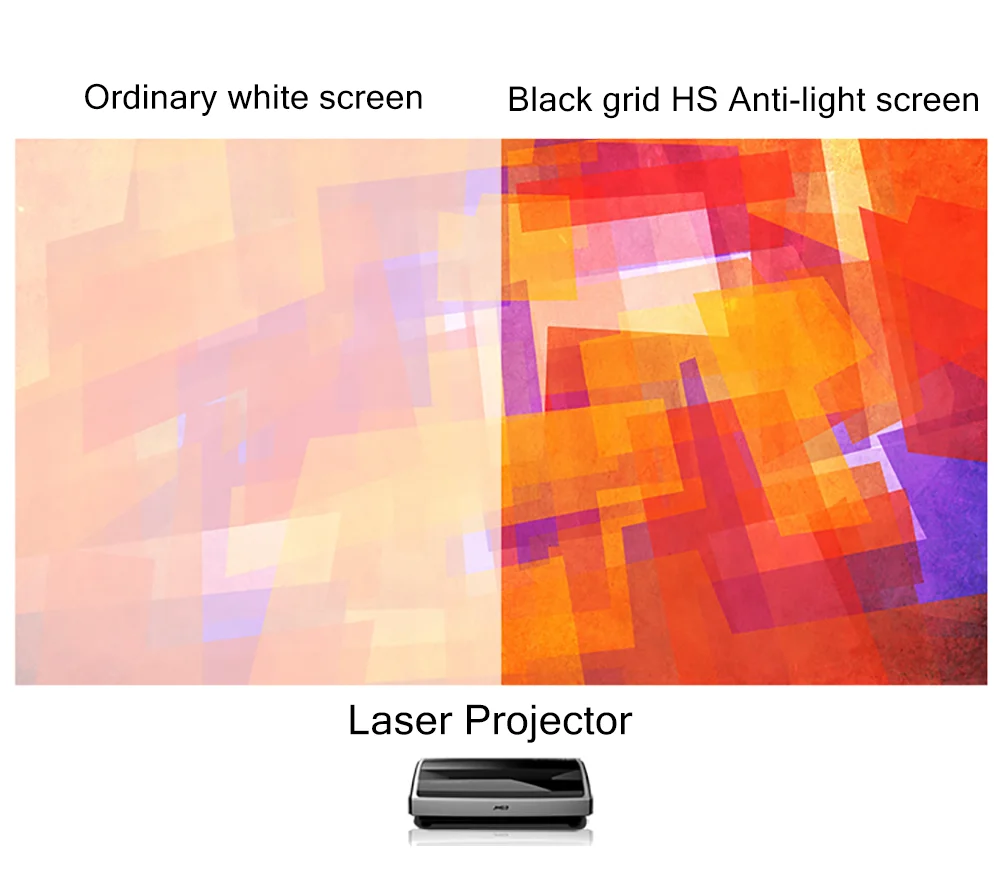 Ordinary white screen

Black grid HS Anti-light screen

Laser Projector